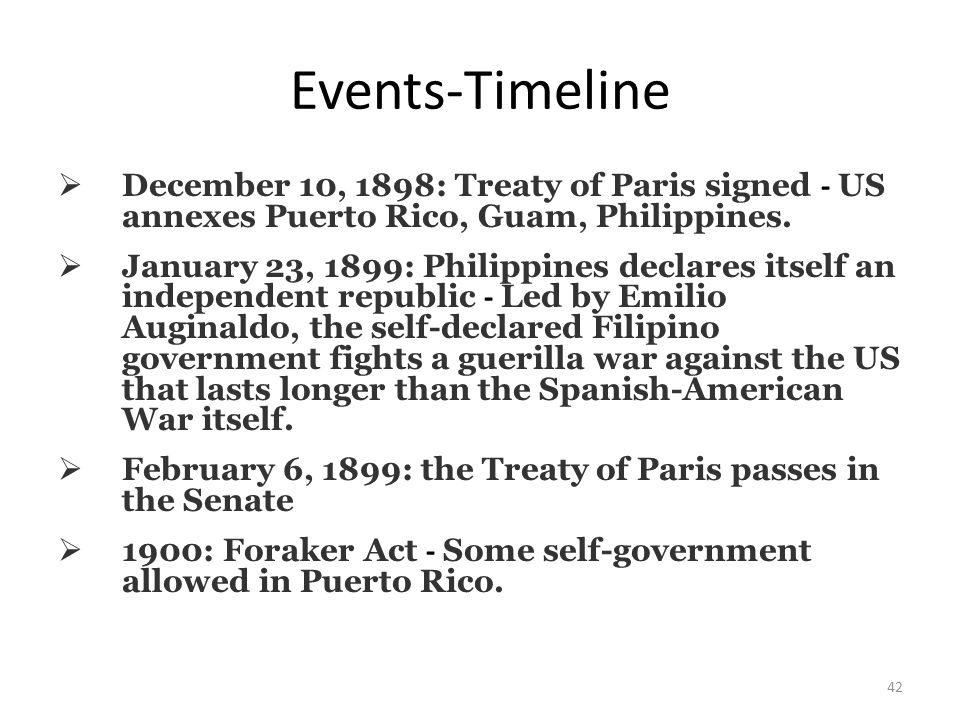 Events-Timeline

➢ December 10, 1898: Treaty of Paris signed - US annexes Puerto Rico, Guam, Philippines.

➢ January 23, 1899: Philippines declares itself an independent republic - Led by Emilio Auginaldo, the self-declared Filipino government fights a guerilla war against the US that lasts longer than the Spanish-American War itself.

➢ February 6, 1899: the Treaty of Paris passes in the Senate

➢ 1900: Foraker Act - Some self-government allowed in Puerto Rico.

42